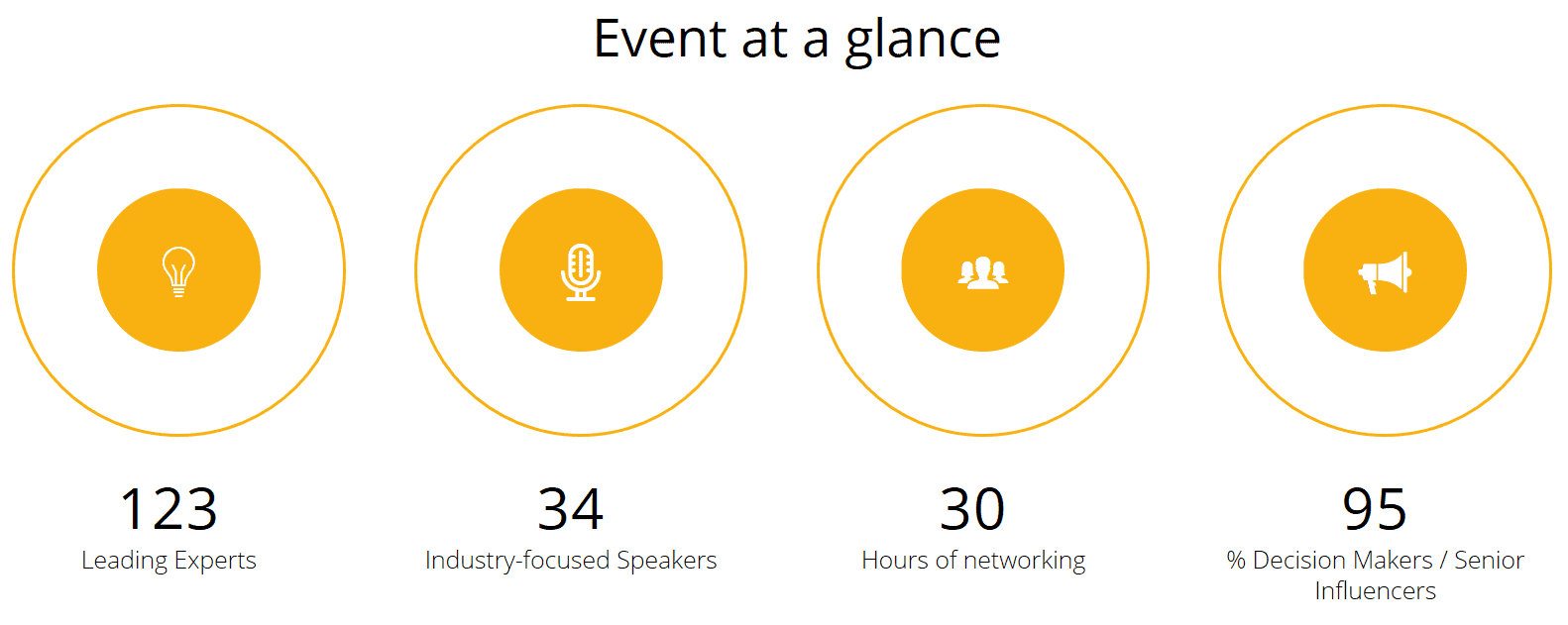 Event at a glance

123
Leading Experts

34
Industry-focused Speakers

30
Hours of networking

95
% Decision Makers / Senior Influencers